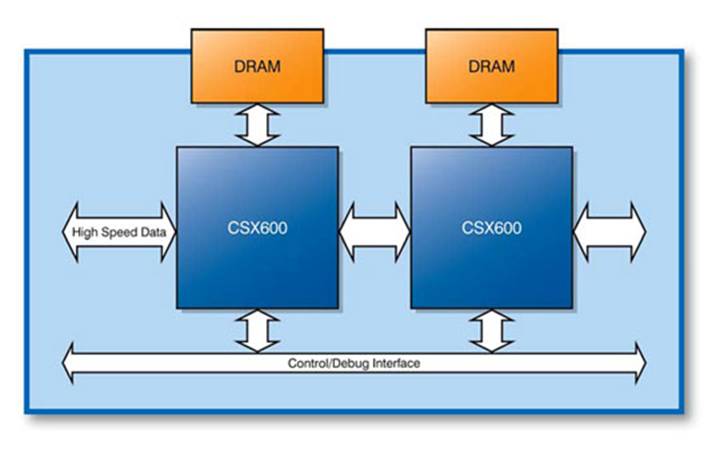 DRAM

DRAM

High Speed Data

CSX600

CSX600

Control/Debug Interface